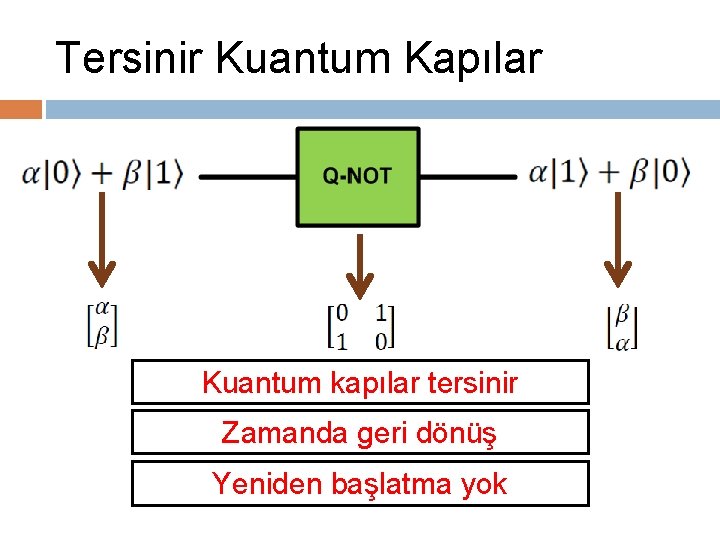 Tersinir Kuantum Kapılar

$\alpha|0\rangle + \beta|1\rangle$

Q-NOT

$\alpha|1\rangle + \beta|0\rangle$

$\begin{bmatrix} \alpha \\ \beta \end{bmatrix}$

$\begin{bmatrix} 0 & 1 \\ 1 & 0 \end{bmatrix}$

$\begin{bmatrix} \beta \\ \alpha \end{bmatrix}$

Kuantum kapılar tersinir

Zamanda geri dönüş

Yeniden başlatma yok